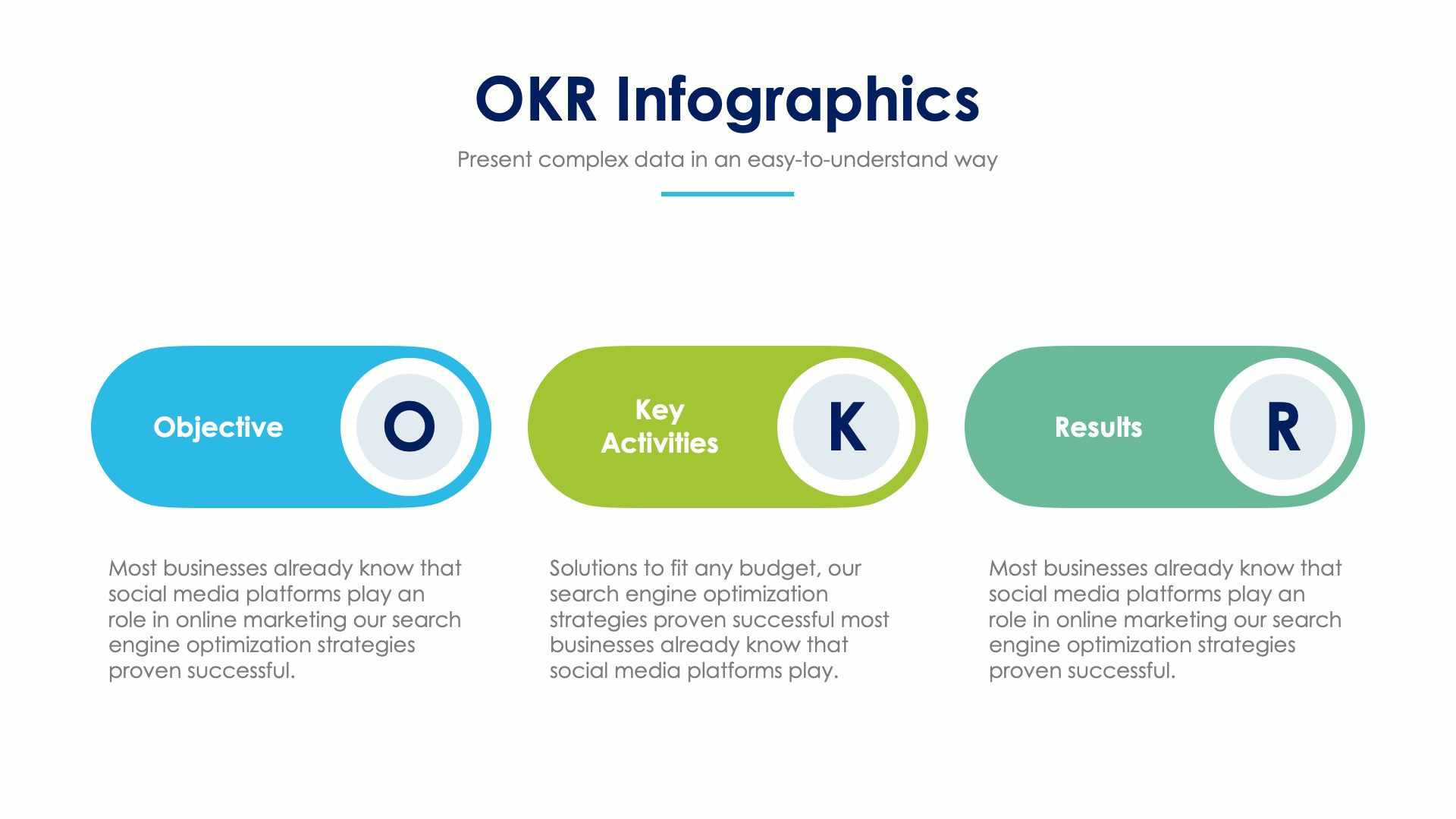 OKR Infographics

Present complex data in an easy-to-understand way

Objective

O

Key Activities

K

Results

R

Most businesses already know that social media platforms play an role in online marketing our search engine optimization strategies proven successful.

Solutions to fit any budget, our search engine optimization strategies proven successful most businesses already know that social media platforms play.

Most businesses already know that social media platforms play an role in online marketing our search engine optimization strategies proven successful.